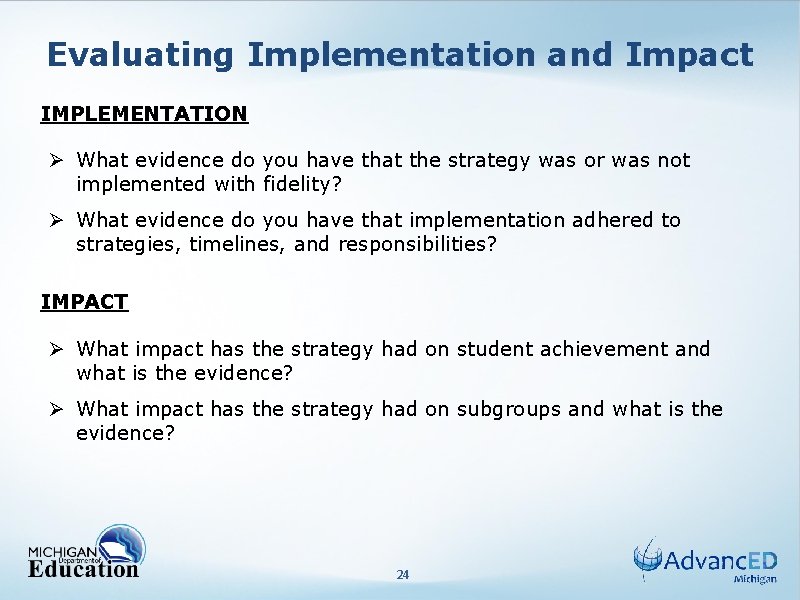 Evaluating Implementation and Impact

IMPLEMENTATION

➢ What evidence do you have that the strategy was or was not implemented with fidelity?

➢ What evidence do you have that implementation adhered to strategies, timelines, and responsibilities?

IMPACT

➢ What impact has the strategy had on student achievement and what is the evidence?

➢ What impact has the strategy had on subgroups and what is the evidence?

MICHIGAN Department of Education

24

AdvancED Michigan